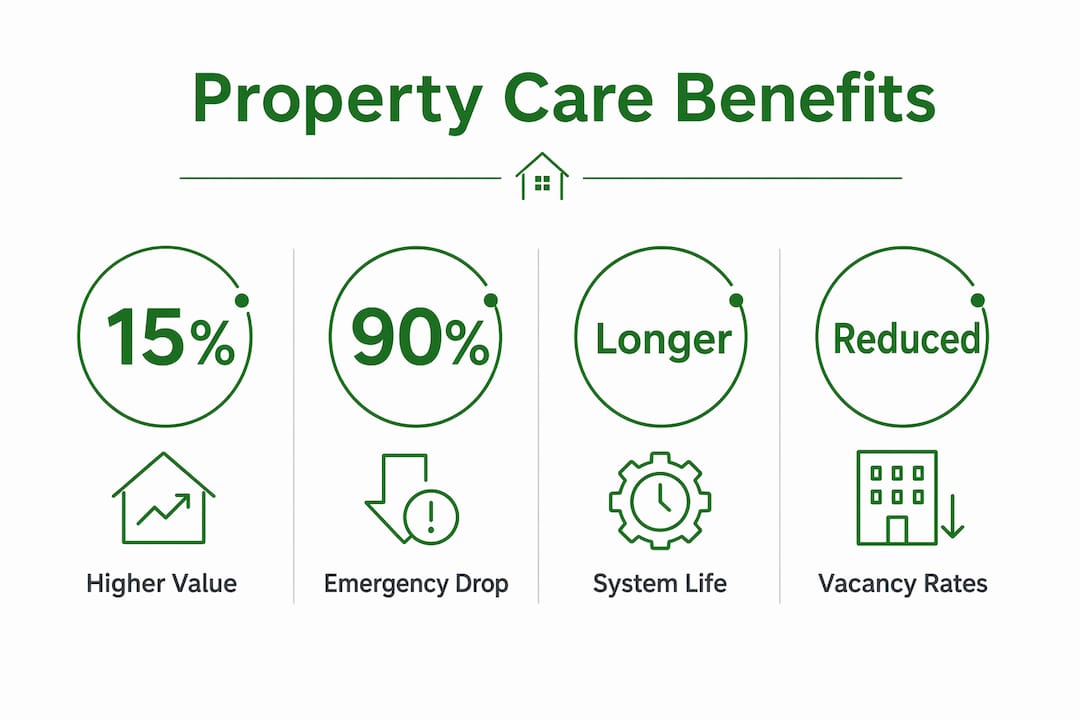 Property Care Benefits

15%

Higher Value

90%

Emergency Drop

Longer

System Life

Reduced

Vacancy Rates